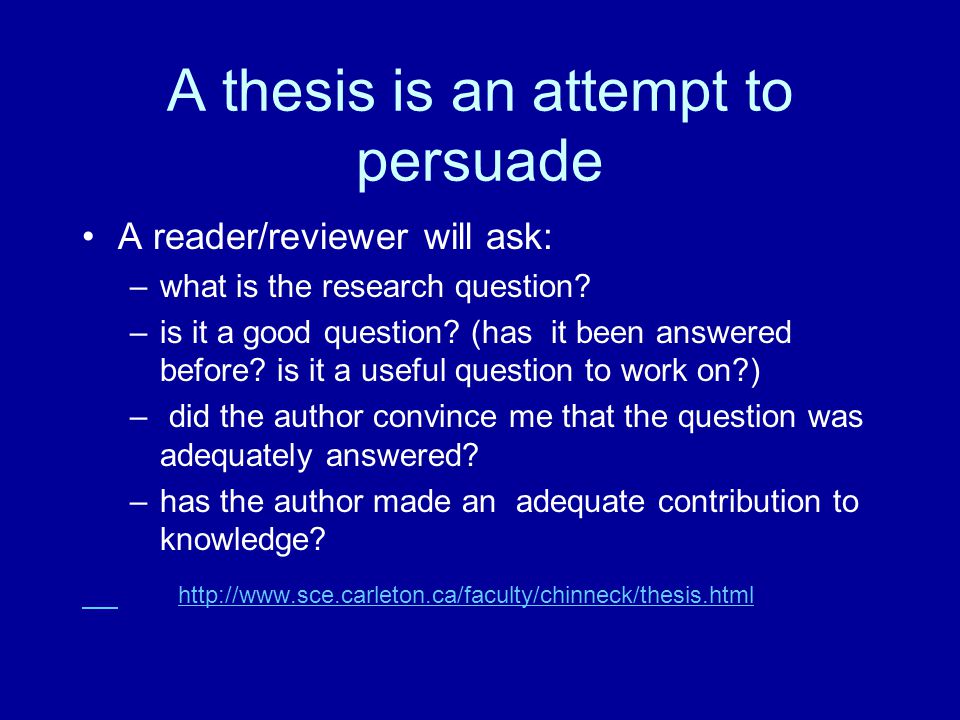 A thesis is an attempt to persuade

• A reader/reviewer will ask:
– what is the research question?
– is it a good question? (has it been answered before? is it a useful question to work on?)
– did the author convince me that the question was adequately answered?
– has the author made an adequate contribution to knowledge?

http://www.sce.carleton.ca/faculty/chinneck/thesis.html